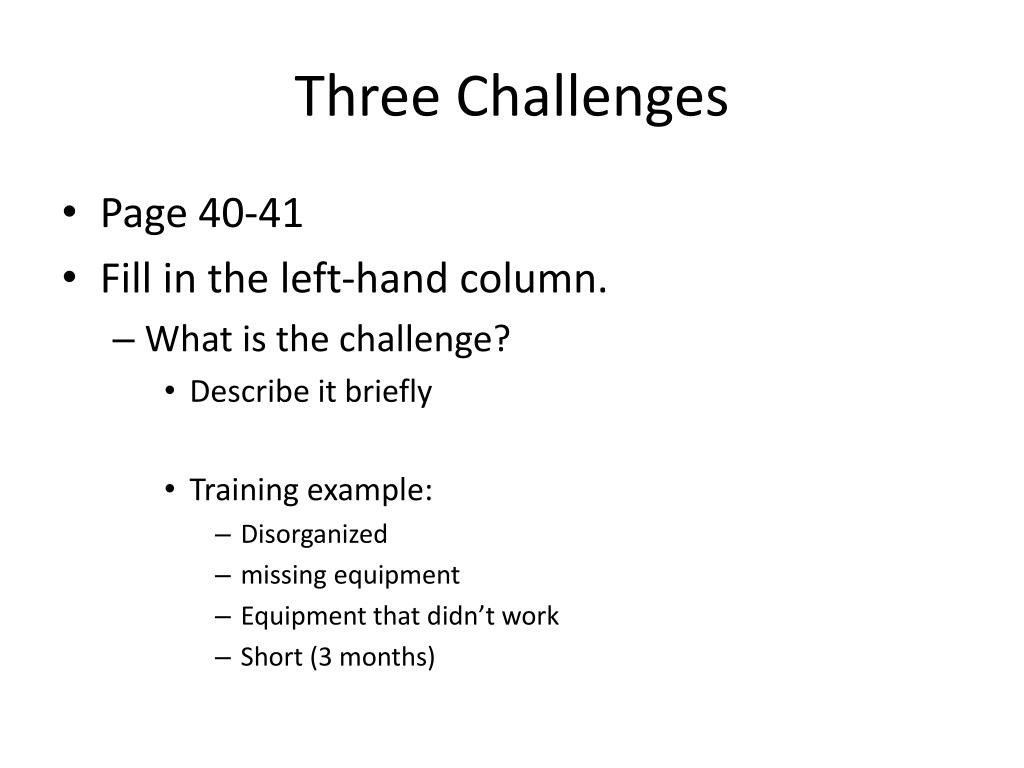 Three Challenges

• Page 40-41
• Fill in the left-hand column.
– What is the challenge?
• Describe it briefly

• Training example:
– Disorganized
– missing equipment
– Equipment that didn’t work
– Short (3 months)